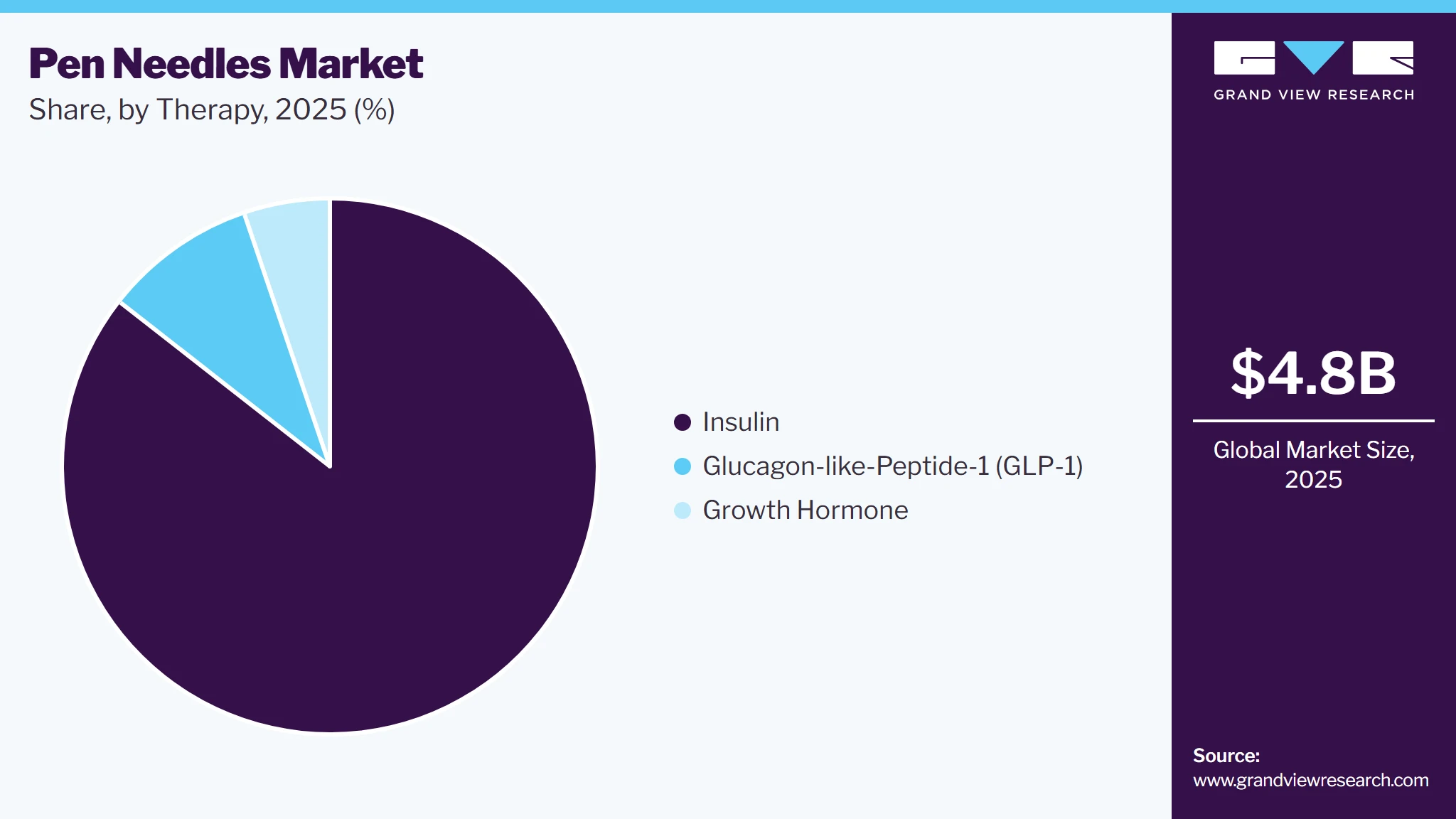 Pen Needles Market
Share, by Therapy, 2025 (%)

Insulin
Glucagon-like-Peptide-1 (GLP-1)
Growth Hormone

GRAND VIEW RESEARCH

$4.8B

Global Market Size, 2025

Source:
www.grandviewresearch.com